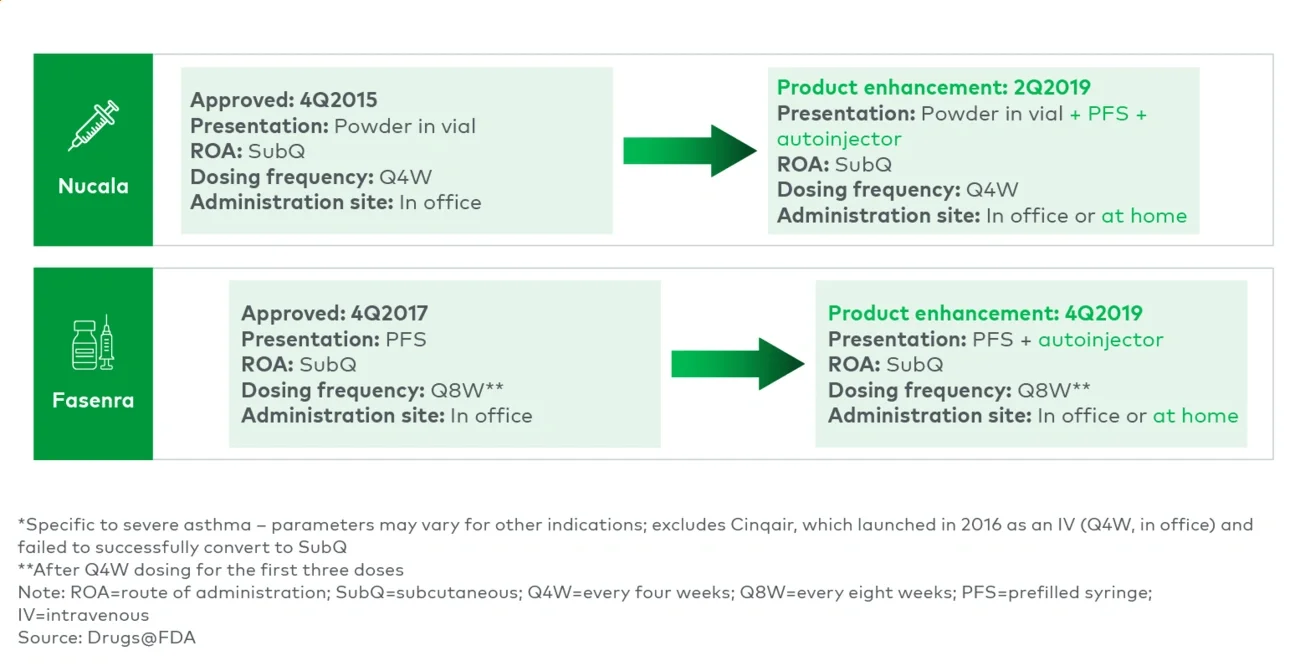 Nucala

Approved: 4Q2015
Presentation: Powder in vial
ROA: SubQ
Dosing frequency: Q4W
Administration site: In office

Product enhancement: 2Q2019
Presentation: Powder in vial + PFS + autoinjector
ROA: SubQ
Dosing frequency: Q4W
Administration site: In office or at home

Fasenra

Approved: 4Q2017
Presentation: PFS
ROA: SubQ
Dosing frequency: Q8W**
Administration site: In office

Product enhancement: 4Q2019
Presentation: PFS + autoinjector
ROA: SubQ
Dosing frequency: Q8W**
Administration site: In office or at home

*Specific to severe asthma – parameters may vary for other indications; excludes Cinqair, which launched in 2016 as an IV (Q4W, in office) and failed to successfully convert to SubQ
**After Q4W dosing for the first three doses
Note: ROA=route of administration; SubQ=subcutaneous; Q4W=every four weeks; Q8W=every eight weeks; PFS=prefilled syringe; IV=intravenous
Source: Drugs@FDA